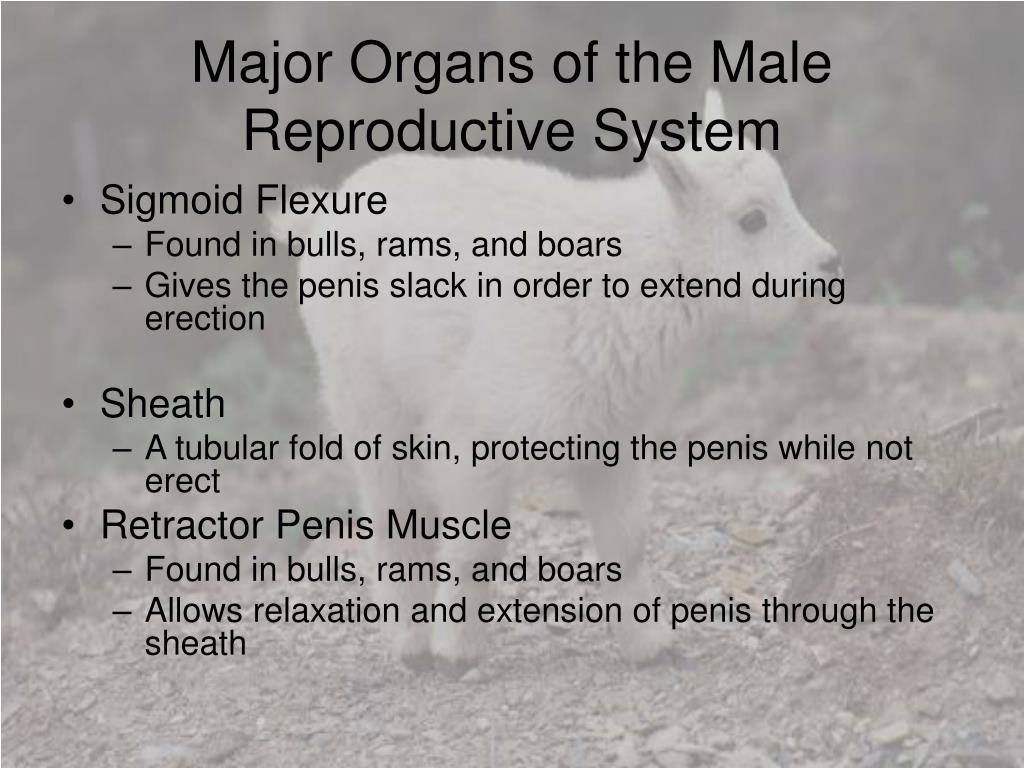 Major Organs of the Male Reproductive System

• Sigmoid Flexure
– Found in bulls, rams, and boars
– Gives the penis slack in order to extend during erection

• Sheath
– A tubular fold of skin, protecting the penis while not erect
• Retractor Penis Muscle
– Found in bulls, rams, and boars
– Allows relaxation and extension of penis through the sheath